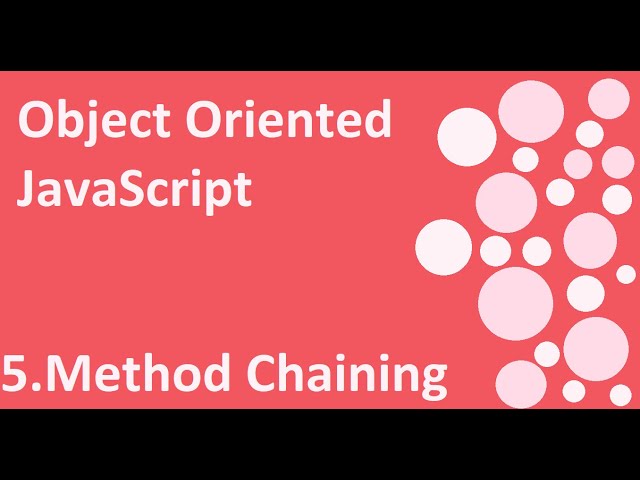 Object Oriented JavaScript

5.Method Chaining